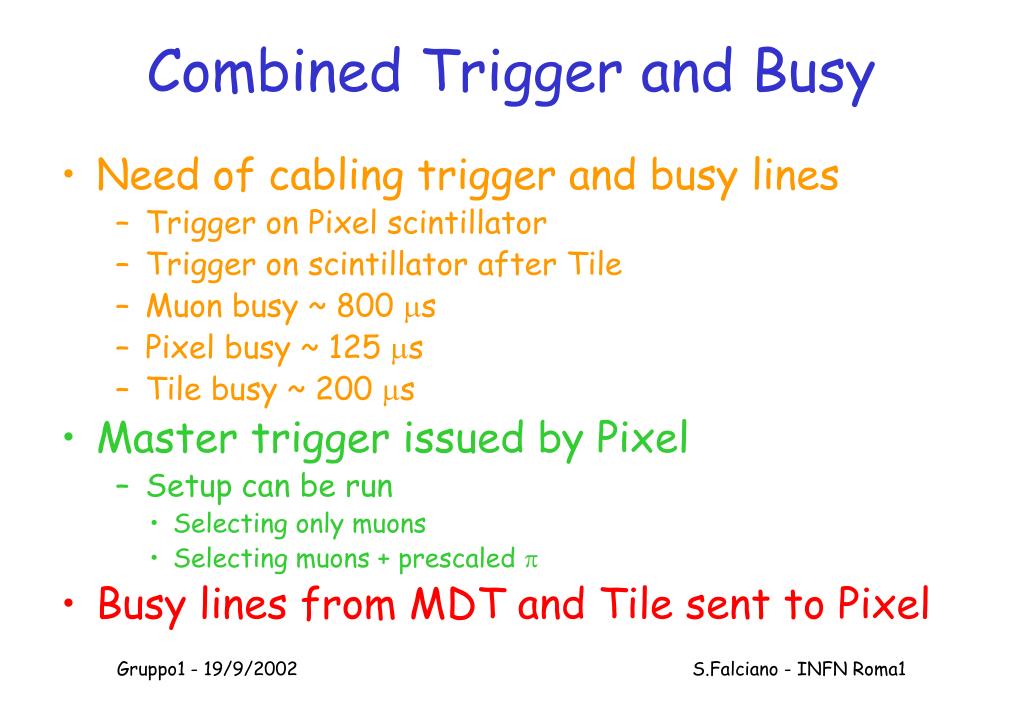 Combined Trigger and Busy

• Need of cabling trigger and busy lines
  – Trigger on Pixel scintillator
  – Trigger on scintillator after Tile
  – Muon busy ~ 800 $\mu$s
  – Pixel busy ~ 125 $\mu$s
  – Tile busy ~ 200 $\mu$s
• Master trigger issued by Pixel
  – Setup can be run
    • Selecting only muons
    • Selecting muons + prescaled $\pi$
• Busy lines from MDT and Tile sent to Pixel

Gruppo1 - 19/9/2002

S.Falciano - INFN Roma1